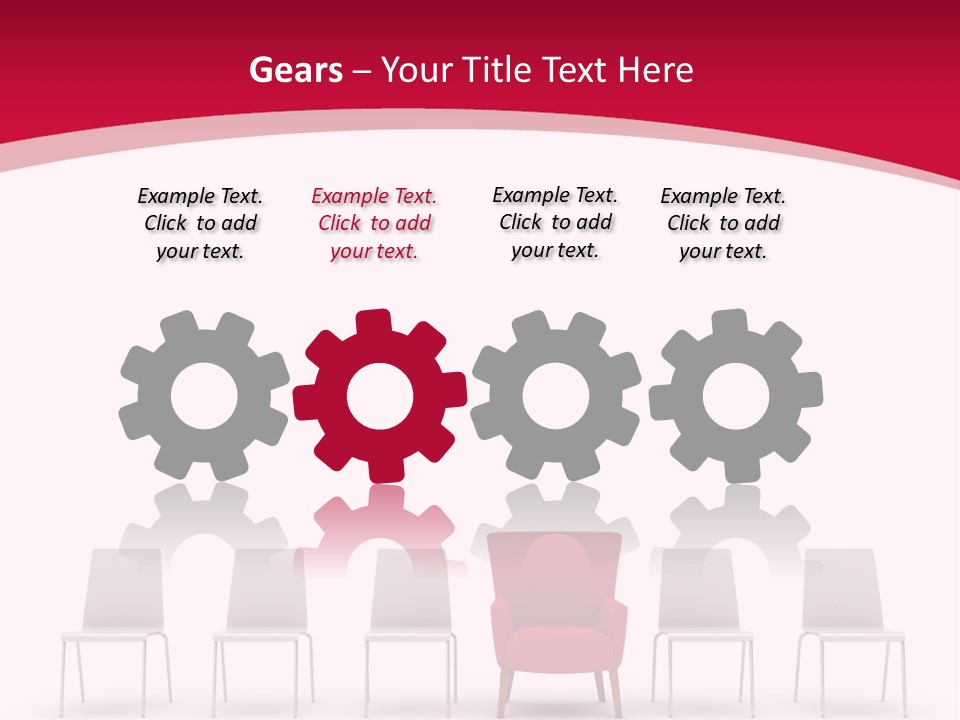 Gears – Your Title Text Here

Example Text. Click to add your text.

Example Text. Click to add your text.

Example Text. Click to add your text.

Example Text. Click to add your text.